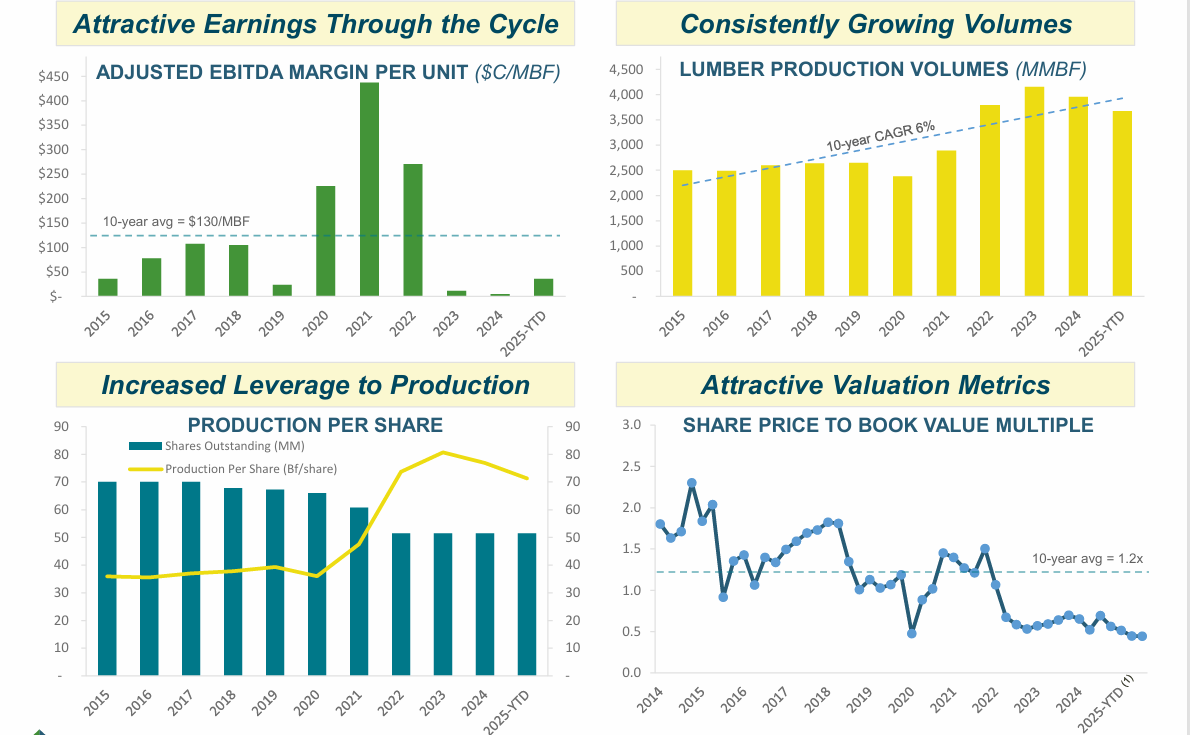 Attractive Earnings Through the Cycle

ADJUSTED EBITDA MARGIN PER UNIT ($C/MBF)

$450
$400
$350
$300
$250
$200
$150
$100
$50
$-

10-year avg = $130/MBF

2015 2016 2017 2018 2019 2020 2021 2022 2023 2024 2025-YTD

Consistently Growing Volumes

LUMBER PRODUCTION VOLUMES (MMBF)

4,500
4,000
3,500
3,000
2,500
2,000
1,500
1,000
500
-

10-year CAGR 6%

2015 2016 2017 2018 2019 2020 2021 2022 2023 2024 2025-YTD

Increased Leverage to Production

PRODUCTION PER SHARE

Shares Outstanding (MM)
Production Per Share (Bf/share)

90 80 70 60 50 40 30 20 10 -

90 80 70 60 50 40 30 20 10 -

2015 2016 2017 2018 2019 2020 2021 2022 2023 2024 2025-YTD

Attractive Valuation Metrics

SHARE PRICE TO BOOK VALUE MULTIPLE

3.0
2.5
2.0
1.5
1.0
0.5
0.0

10-year avg = 1.2x

2014 2015 2016 2017 2018 2019 2020 2021 2022 2023 2024 2025-YTD (1)